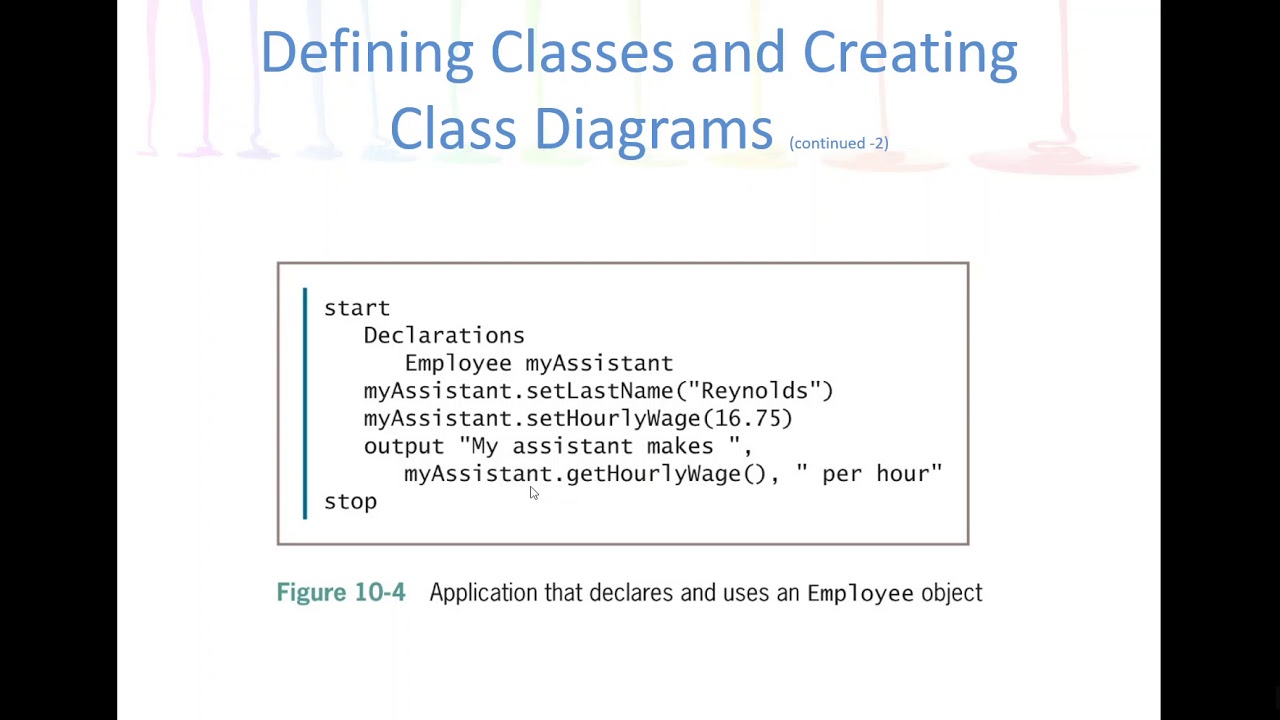 Defining Classes and Creating Class Diagrams (continued -2)

start
Declarations
Employee myAssistant
myAssistant.setLastName("Reynolds")
myAssistant.setHourlyWage(16.75)
output "My assistant makes ",
myAssistant.getHourlyWage(), " per hour"
stop

Figure 10-4 Application that declares and uses an Employee object